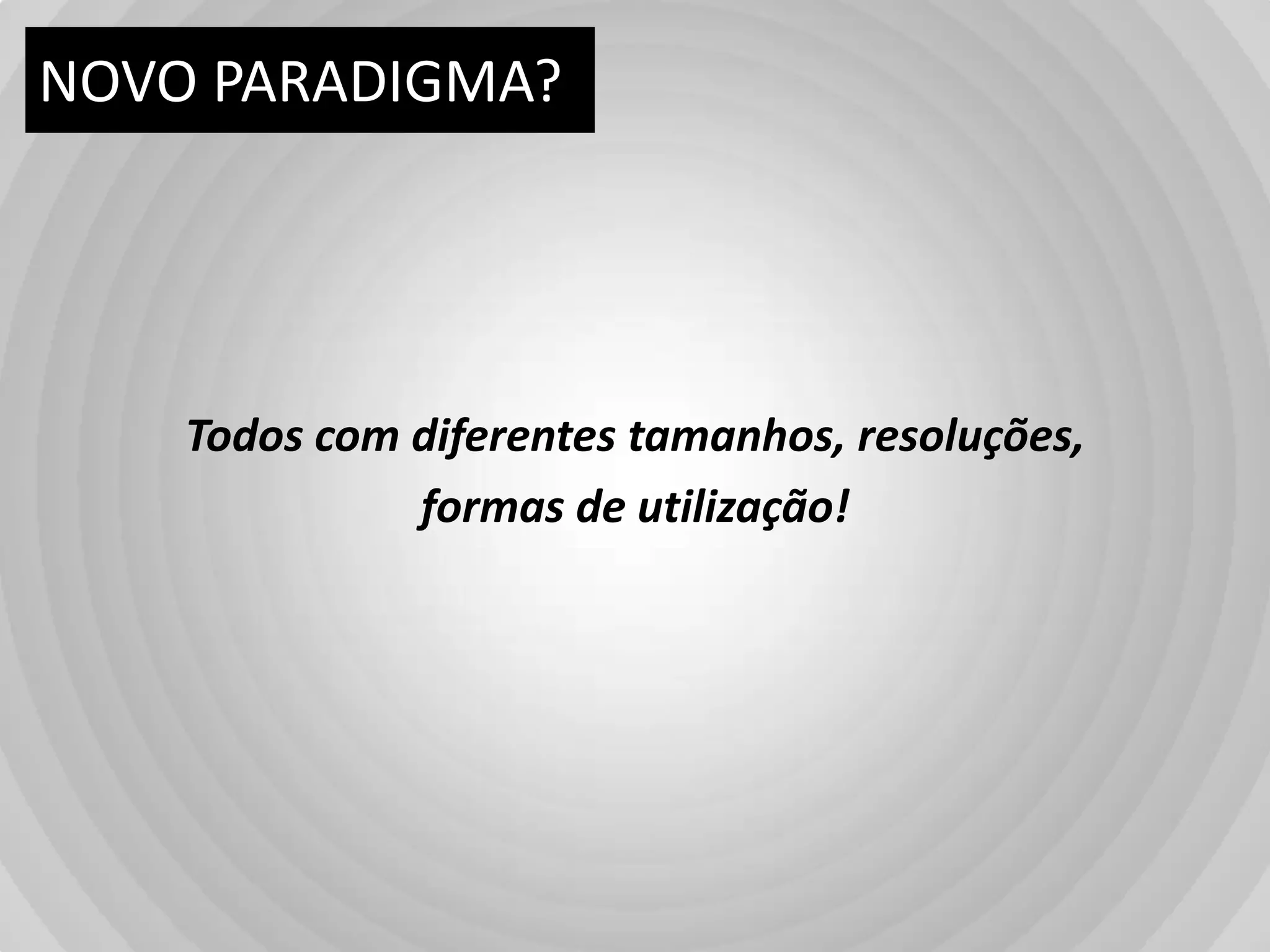 NOVO PARADIGMA?

Todos com diferentes tamanhos, resoluções, formas de utilização!